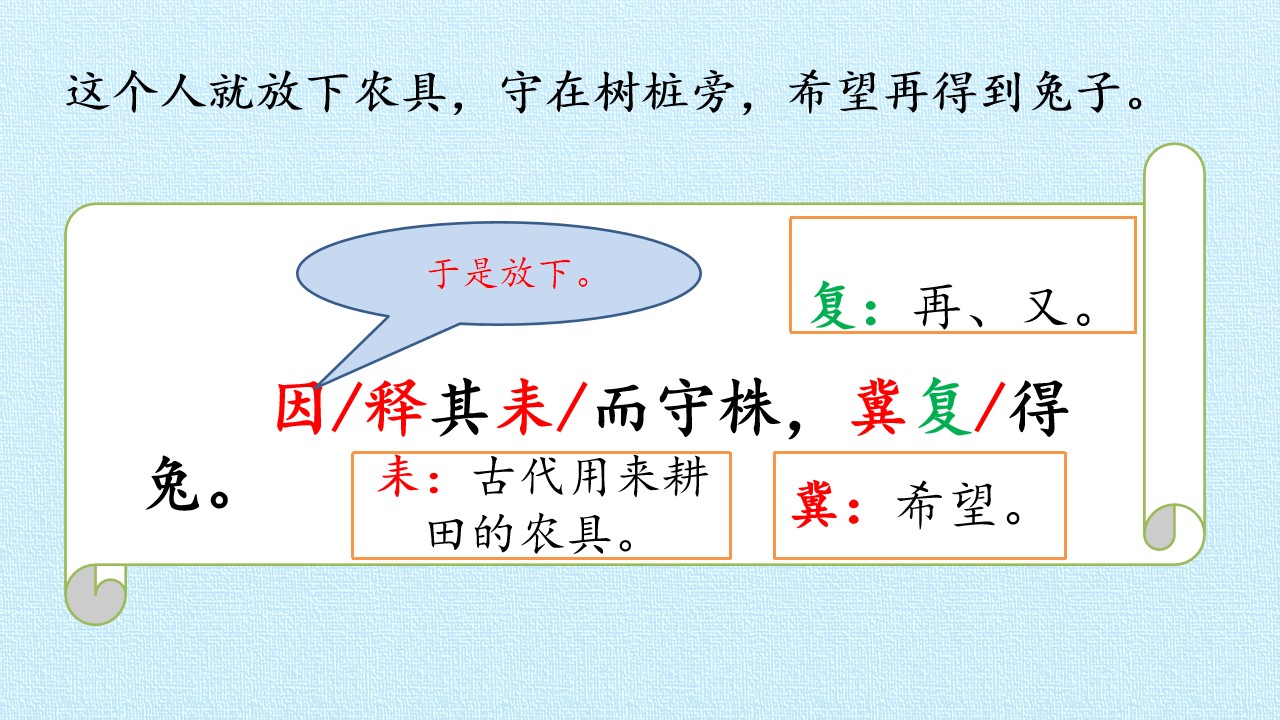 这个人就放下农具，守在树桩旁，希望再得到兔子。

于是放下。

复：再、又。

因/释其耒/而守株，冀复/得兔。

耒：古代用来耕田的农具。

冀：希望。